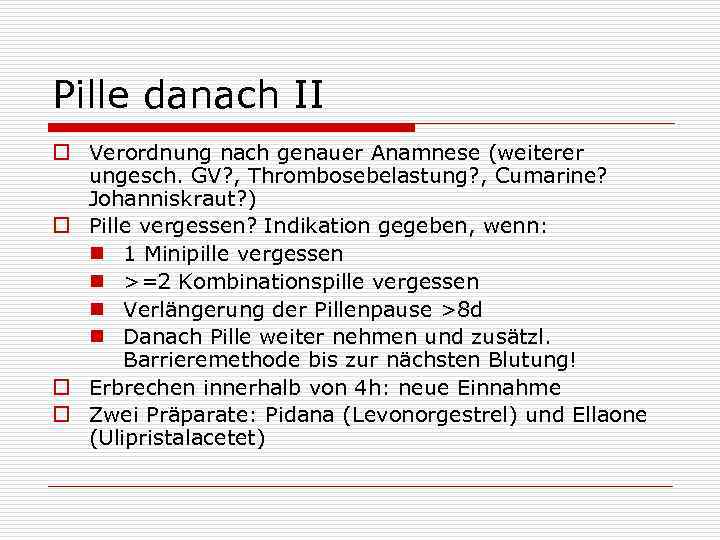 Pille danach II

Verordnung nach genauer Anamnese (weiterer ungesch. GV?, Thrombosebelastung?, Cumarine? Johanniskraut?)

Pille vergessen? Indikation gegeben, wenn:

1 Minipille vergessen

>=2 Kombinationspille vergessen

Verlängerung der Pillenpause >8d

Danach Pille weiter nehmen und zusätzl. Barrieremethode bis zur nächsten Blutung!

Erbrechen innerhalb von 4h: neue Einnahme

Zwei Präparate: Pidana (Levonorgestrel) und Ellaone (Ulipristalacetet)